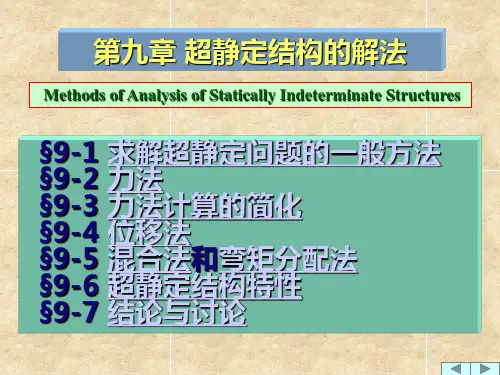 第九章 超静定结构的解法

Methods of Analysis of Statically Indeterminate Structures

§9-1 求解超静定问题的一般方法
§9-2 力法
§9-3 力法计算的简化
§9-4 位移法
§9-5 混合法和弯矩分配法
§9-6 超静定结构特性
§9-7 结论与讨论